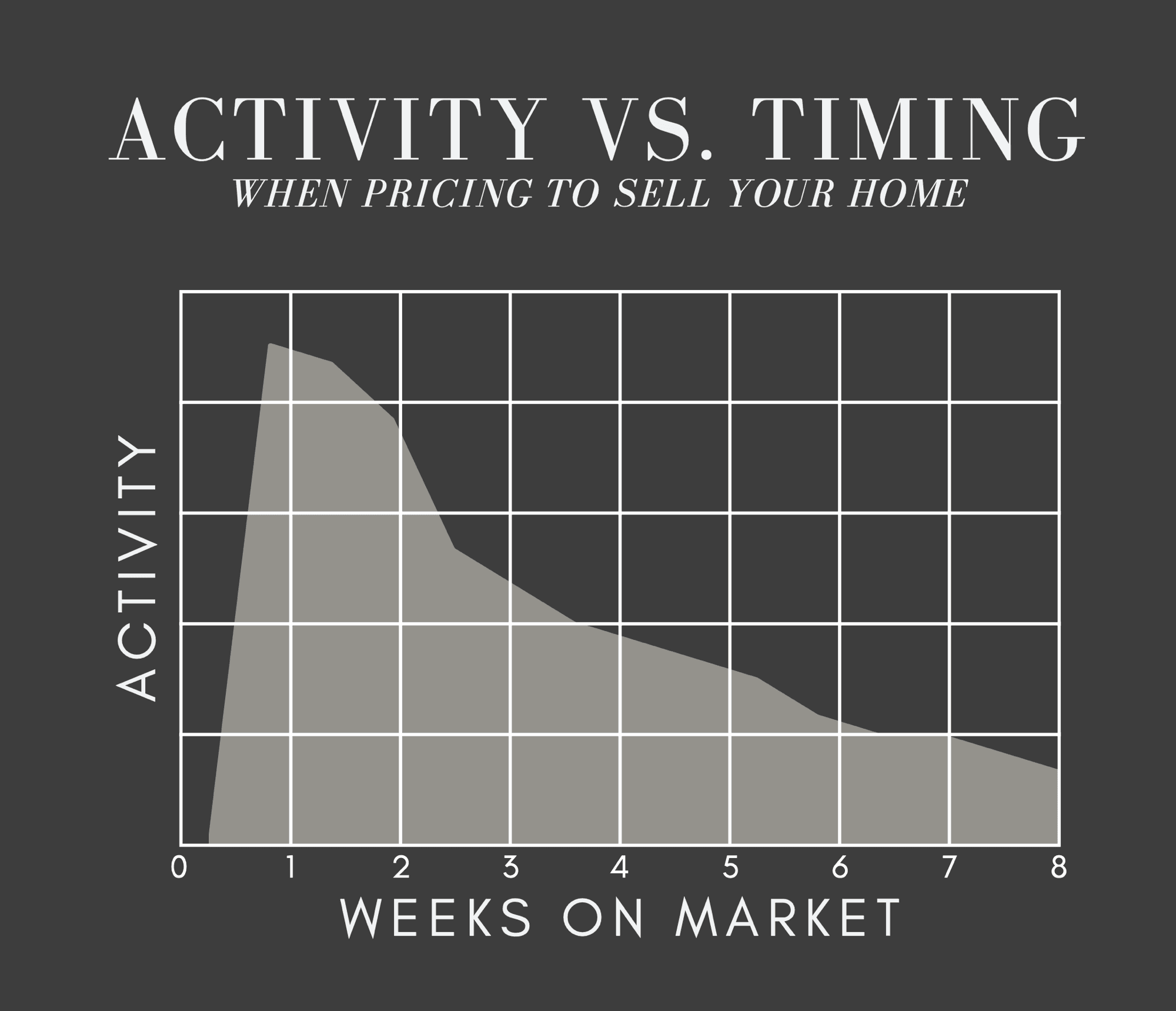 ACTIVITY VS. TIMING
WHEN PRICING TO SELL YOUR HOME

ACTIVITY

0 1 2 3 4 5 6 7 8
WEEKS ON MARKET